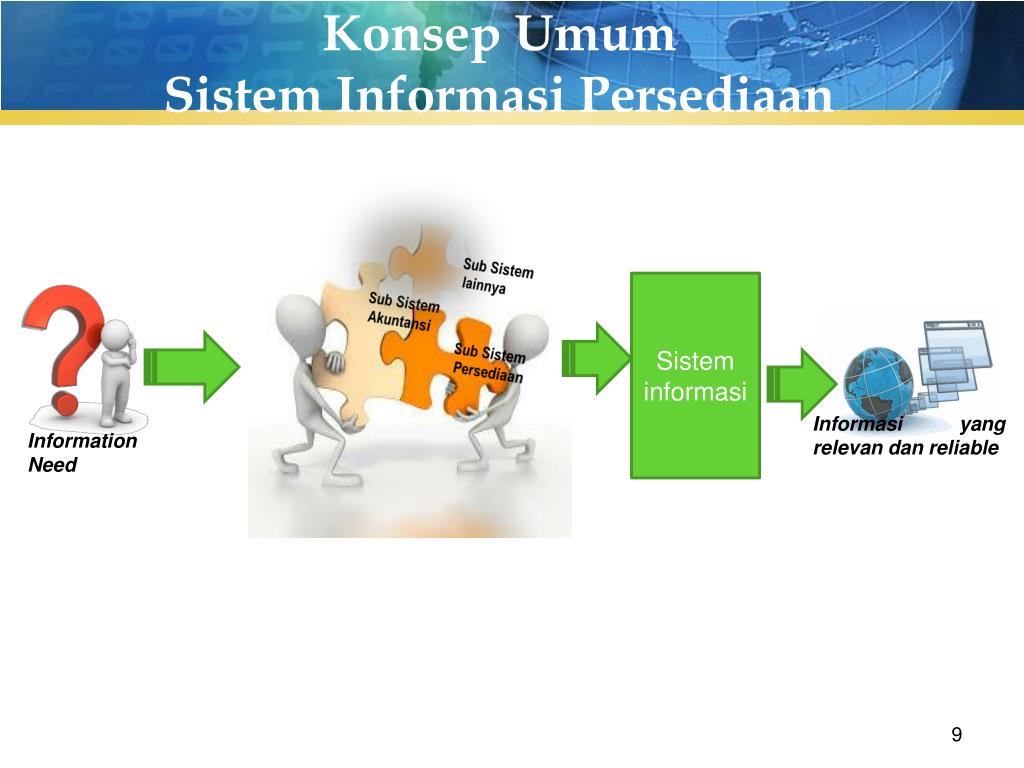 Konsep Umum
Sistem Informasi Persediaan

Information Need

Sub Sistem lainnya

Sub Sistem Akuntansi

Sub Sistem Persediaan

Sistem informasi

Informasi yang relevan dan reliable

9